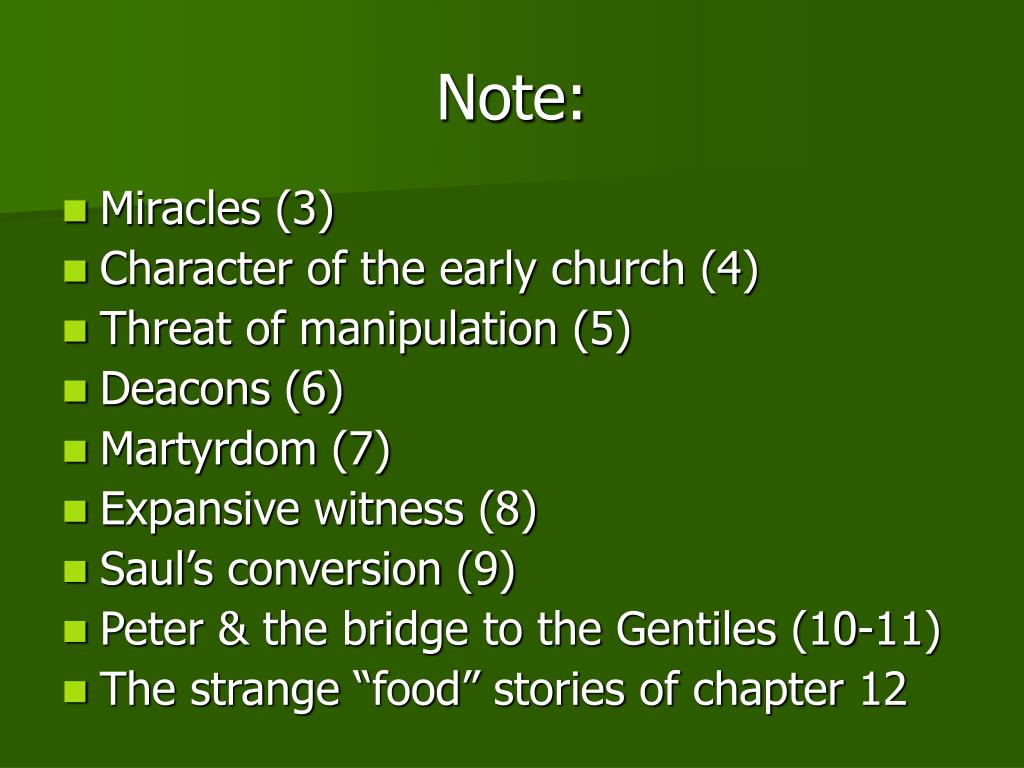 Note:

- Miracles (3)
- Character of the early church (4)
- Threat of manipulation (5)
- Deacons (6)
- Martyrdom (7)
- Expansive witness (8)
- Saul’s conversion (9)
- Peter & the bridge to the Gentiles (10-11)
- The strange “food” stories of chapter 12